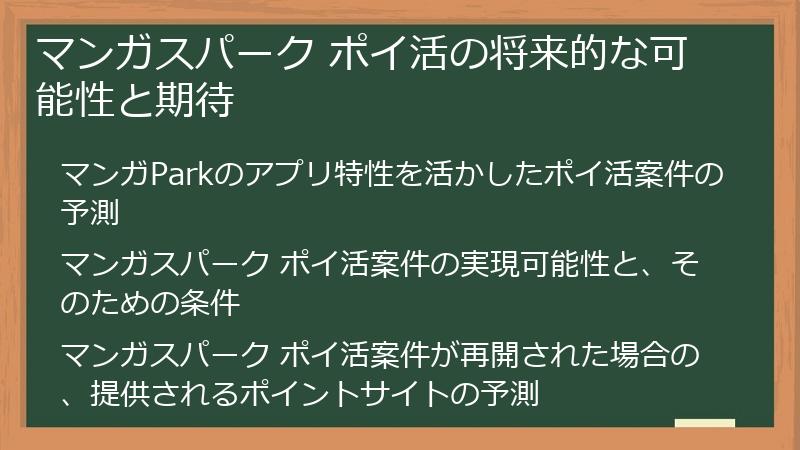 マンガスパーク ポイ活の将来的な可能性と期待

マンガParkのアプリ特性を活かしたポイ活案件の予測

マンガスパーク ポイ活案件の実現可能性と、そのための条件

マンガスパーク ポイ活案件が再開された場合の、提供されるポイントサイトの予測